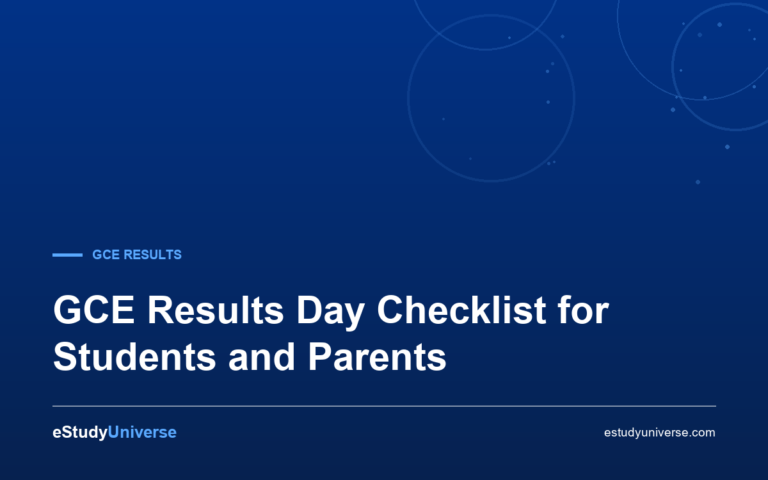 GCE RESULTS

GCE Results Day Checklist for Students and Parents

eStudyUniverse

estudyuniverse.com